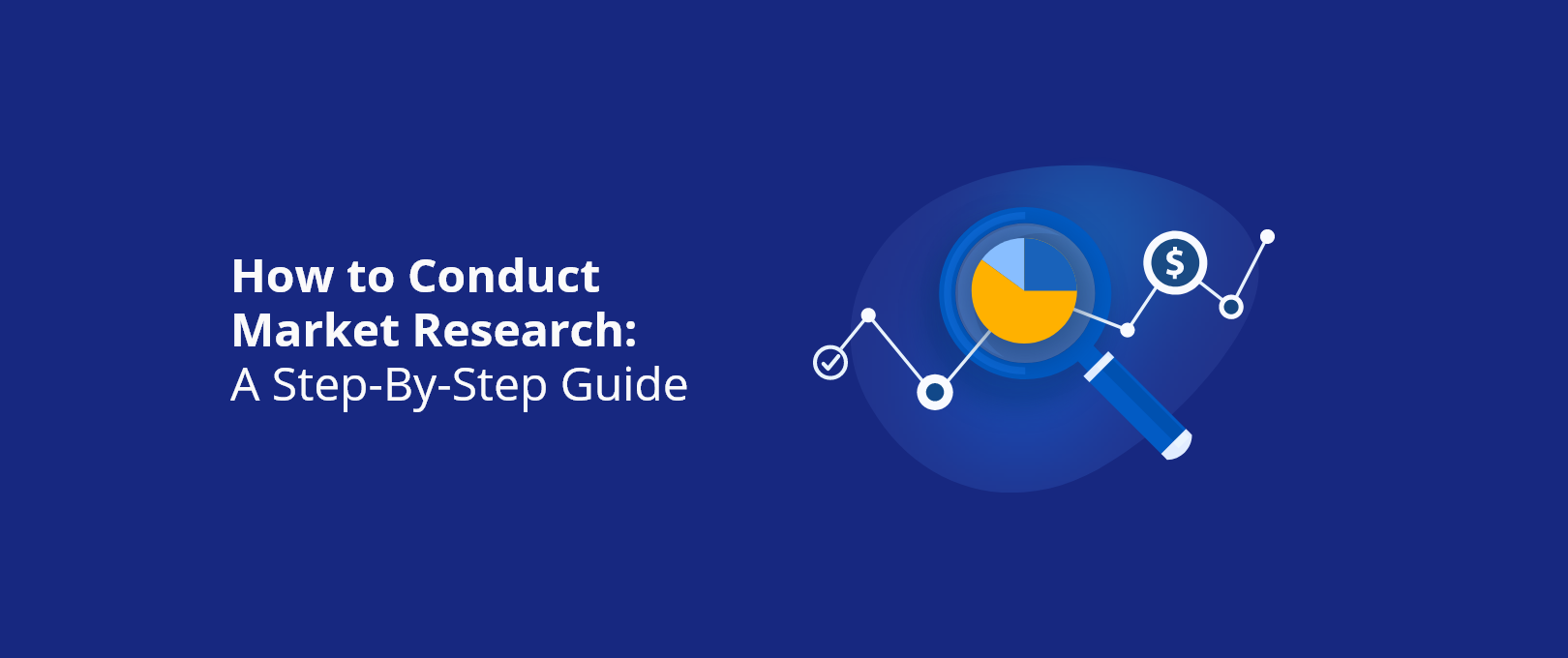 How to Conduct Market Research:
A Step-By-Step Guide

$